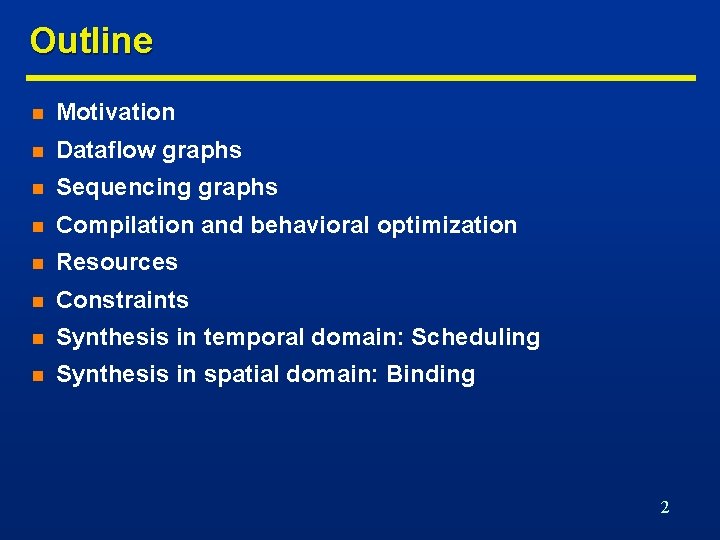 Outline

- Motivation
- Dataflow graphs
- Sequencing graphs
- Compilation and behavioral optimization
- Resources
- Constraints
- Synthesis in temporal domain: Scheduling
- Synthesis in spatial domain: Binding

2